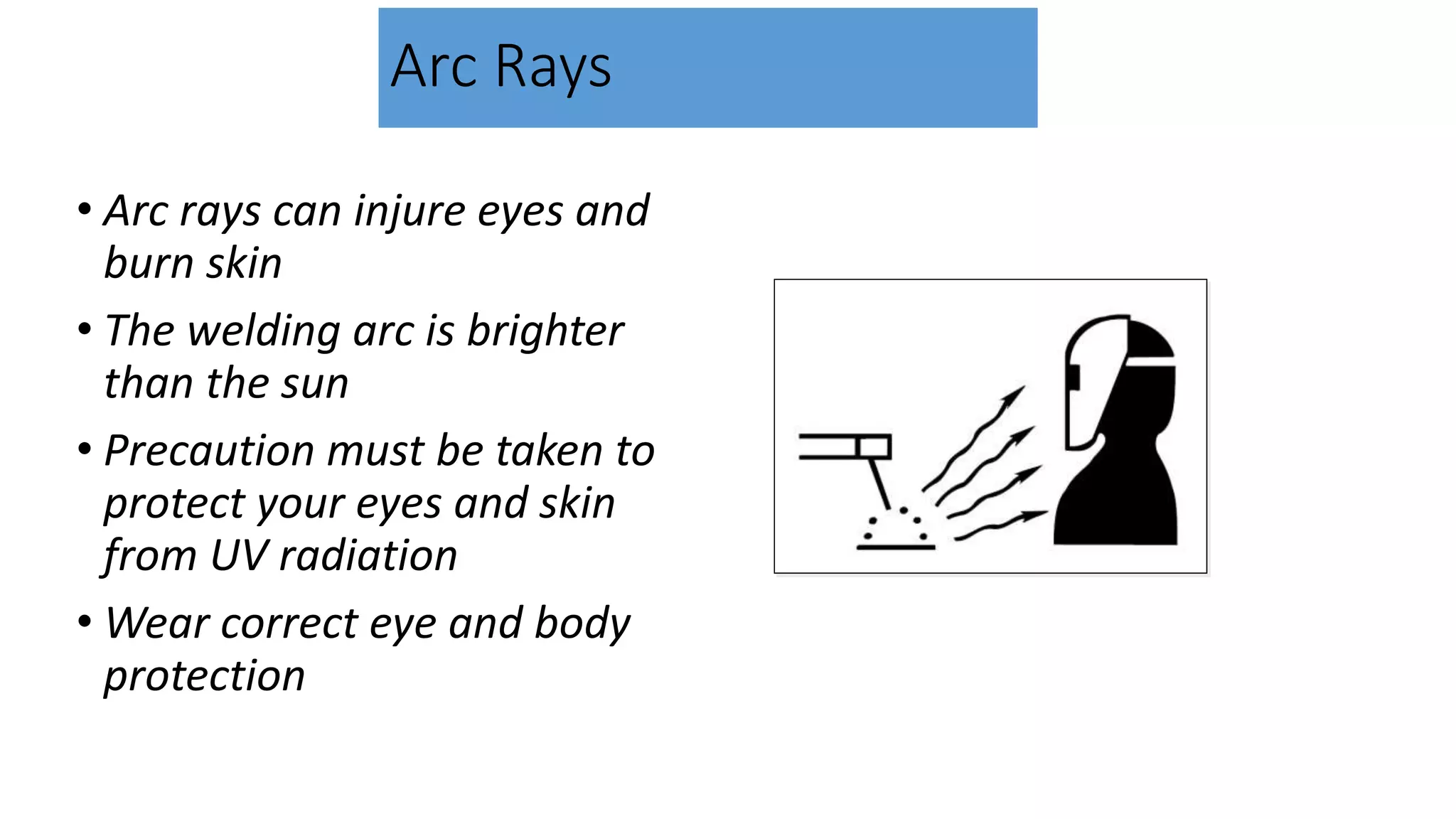 Arc Rays

• Arc rays can injure eyes and burn skin

• The welding arc is brighter than the sun

• Precaution must be taken to protect your eyes and skin from UV radiation

• Wear correct eye and body protection